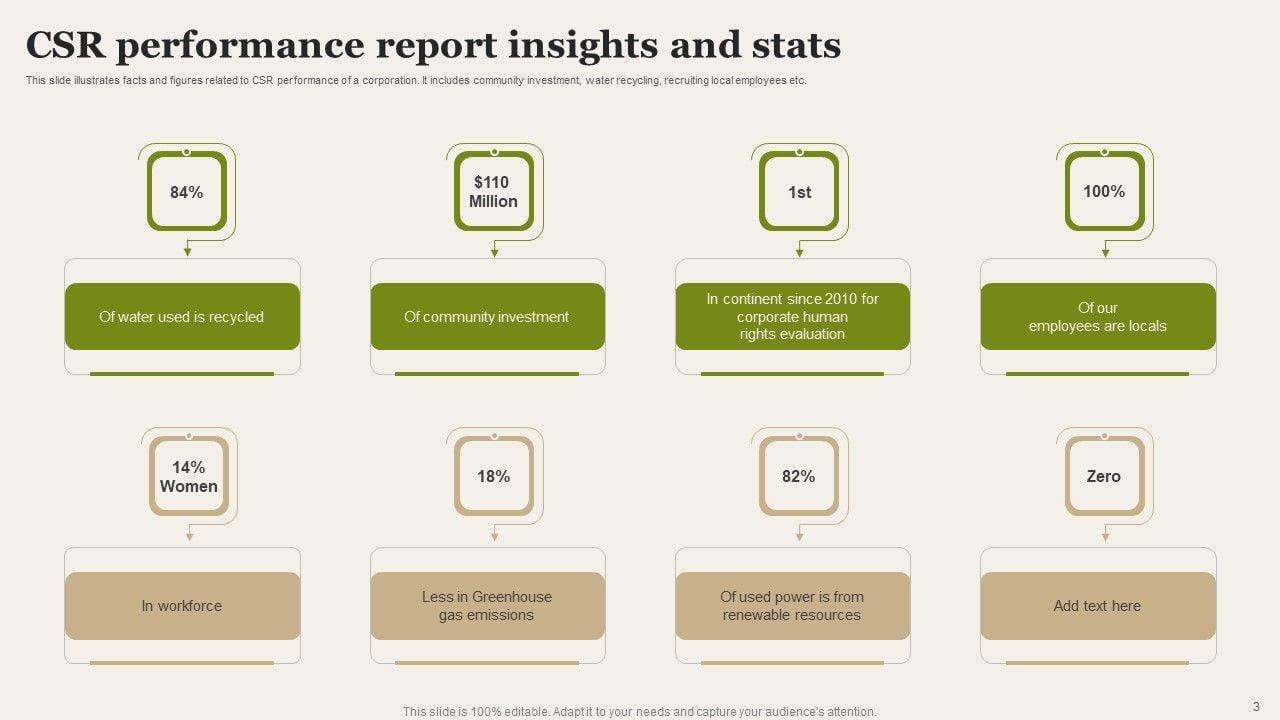 CSR performance report insights and stats

This slide illustrates facts and figures related to CSR performance of a corporation. It includes community investment, water recycling, recruiting local employees etc.

84%

Of water used is recycled

$110 Million

Of community investment

1st

In continent since 2010 for corporate human rights evaluation

100%

Of our employees are locals

14% Women

In workforce

18%

Less in Greenhouse gas emissions

82%

Of used power is from renewable resources

Zero

Add text here

This slide is 100% editable. Adapt it to your needs and capture your audience's attention.

3